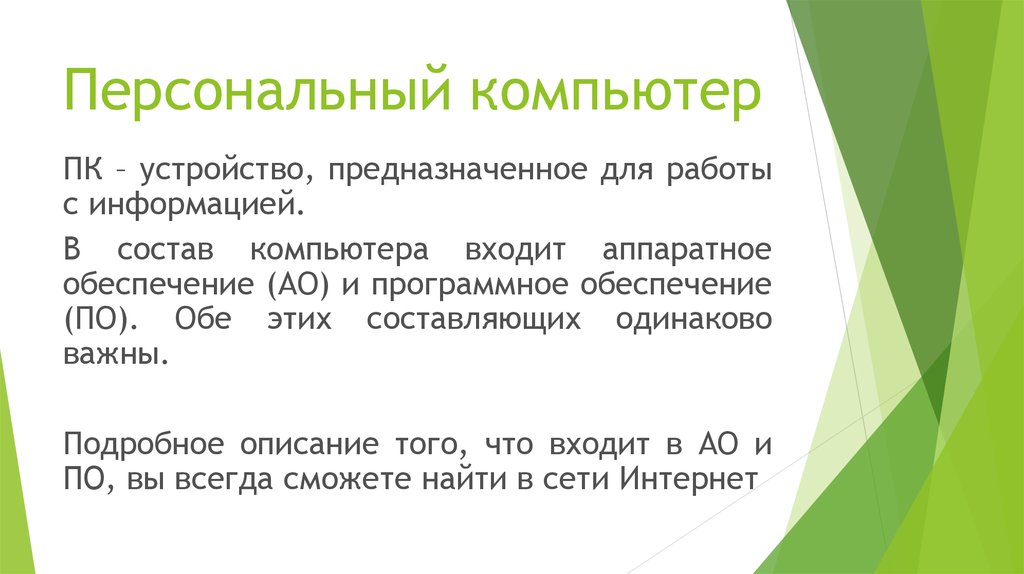 Персональный компьютер

ПК – устройство, предназначенное для работы с информацией.

В состав компьютера входит аппаратное обеспечение (АО) и программное обеспечение (ПО). Обе этих составляющих одинаково важны.

Подробное описание того, что входит в АО и ПО, вы всегда сможете найти в сети Интернет